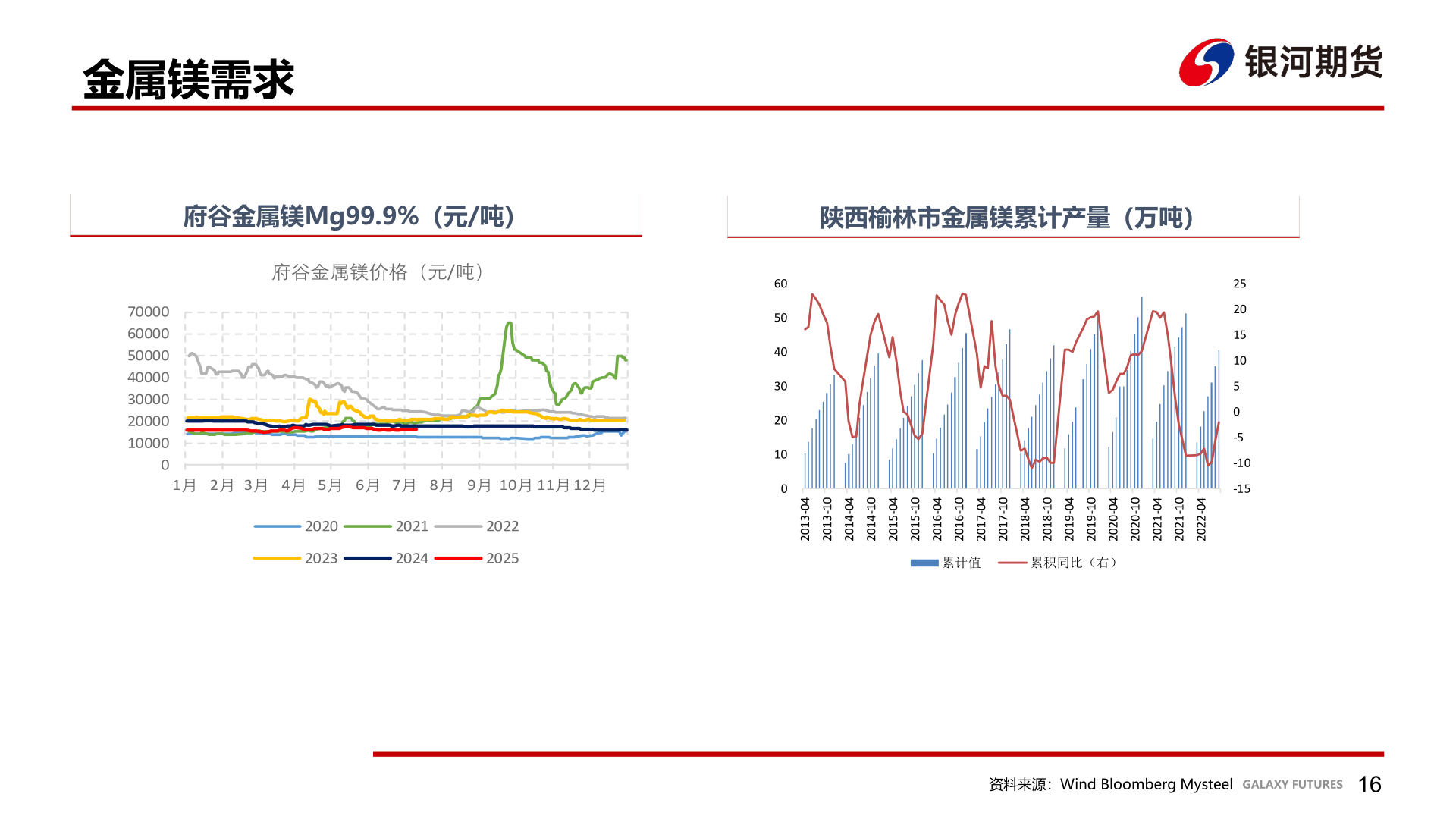 金属镁需求

银河期货

府谷金属镁Mg99.9%（元/吨）

府谷金属镁价格（元/吨）

70000
60000
50000
40000
30000
20000
10000
0

1月 2月 3月 4月 5月 6月 7月 8月 9月 10月 11月 12月

2020 2021 2022
2023 2024 2025

陕西榆林市金属镁累计产量（万吨）

60
50
40
30
20
10
0

25
20
15
10
5
0
-5
-10
-15

2013-04 2013-10 2014-04 2014-10 2015-04 2015-10 2016-04 2016-10 2017-04 2017-10 2018-04 2018-10 2019-04 2019-10 2020-04 2020-10 2021-04 2021-10 2022-04

累计值 累积同比（右）

资料来源：Wind Bloomberg Mysteel GALAXY FUTURES 16